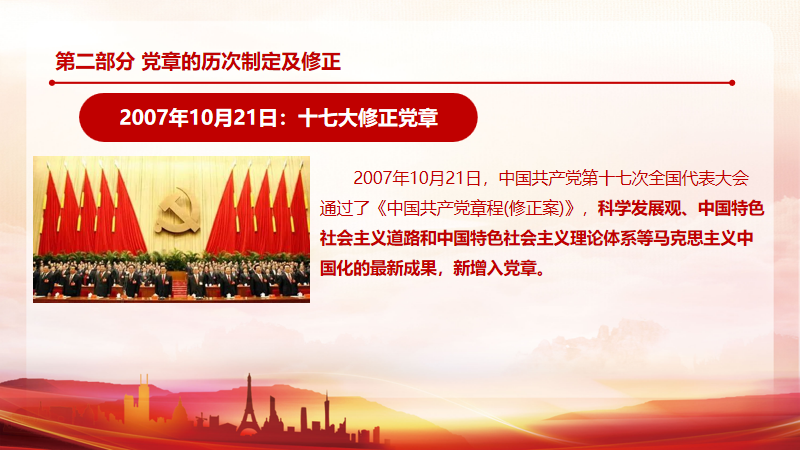 第二部分 党章的历次制定及修正

2007年10月21日：十七大修正党章

2007年10月21日，中国共产党第十七次全国代表大会通过了《中国共产党章程(修正案)》，科学发展观、中国特色社会主义道路和中国特色社会主义理论体系等马克思主义中国化的最新成果，新增入党章。